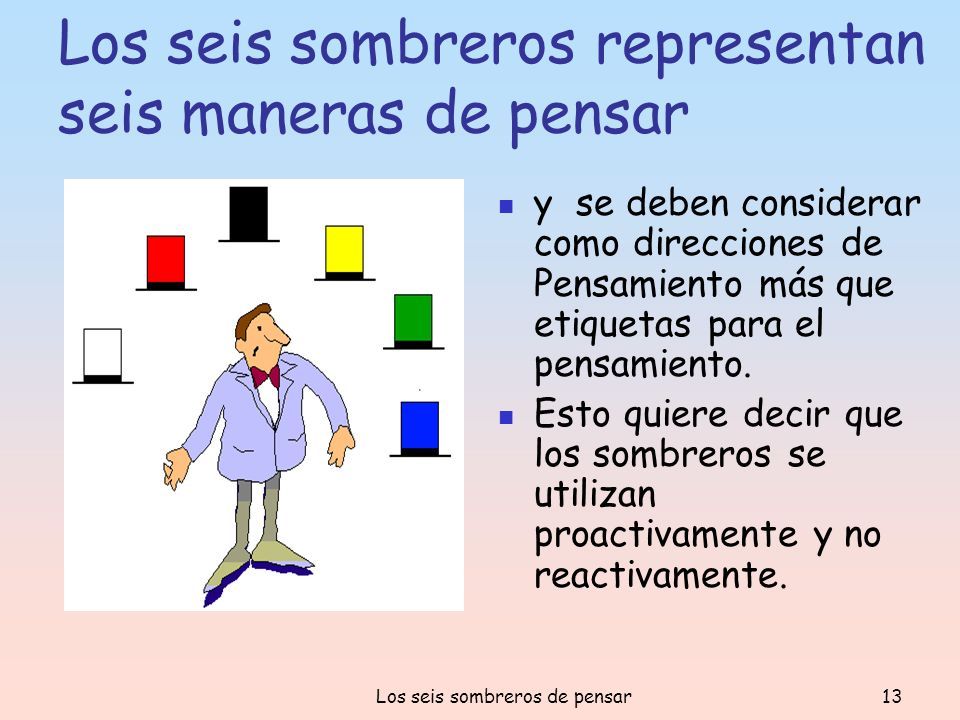 Los seis sombreros representan seis maneras de pensar

- y se deben considerar como direcciones de Pensamiento más que etiquetas para el pensamiento.
- Esto quiere decir que los sombreros se utilizan proactivamente y no reactivamente.

Los seis sombreros de pensar

13